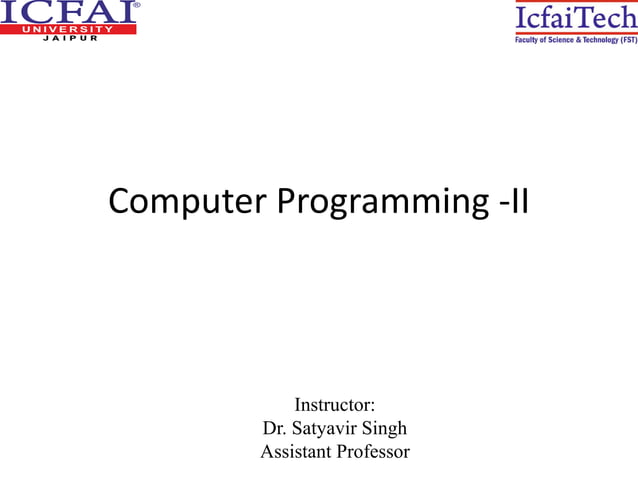 ICFAI®
UNIVERSITY
JAIPUR

IcfaiTech
Faculty of Science & Technology (FST)

Computer Programming -II

Instructor:
Dr. Satyavir Singh
Assistant Professor